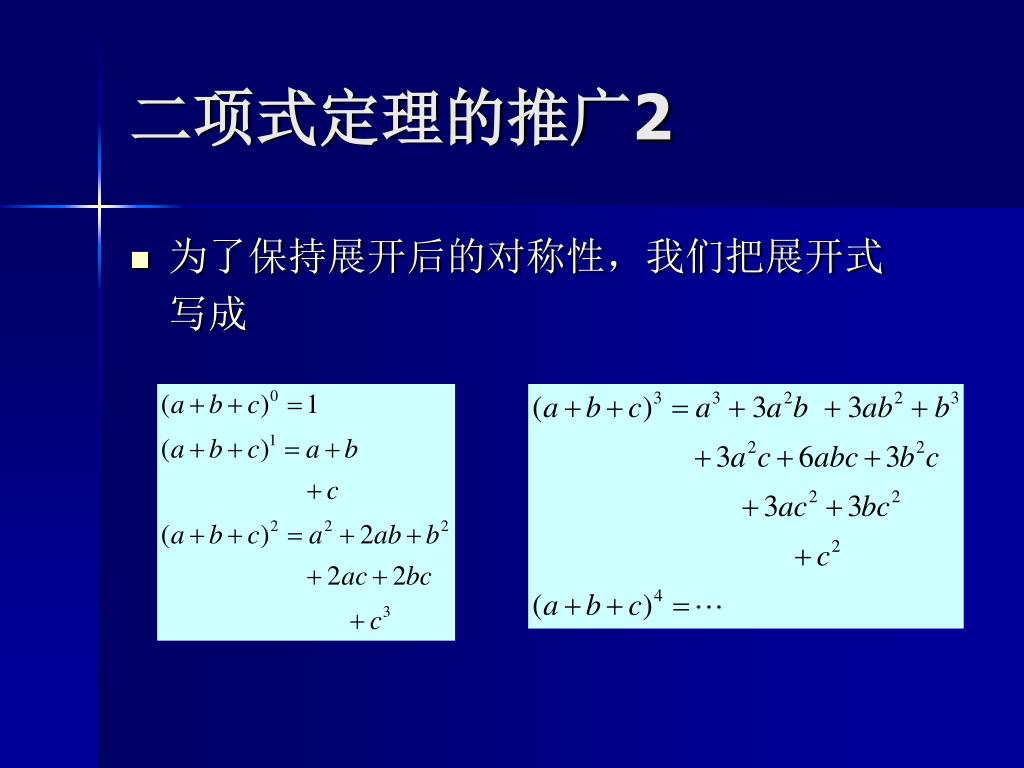 二项式定理的推广2

为了保持展开后的对称性，我们把展开式写成

$(a+b+c)^0 = 1$
$(a+b+c)^1 = a+b$
$+c$
$(a+b+c)^2 = a^2+2ab+b^2$
$+2ac+2bc$
$+c^3$

$(a+b+c)^3 = a^3+3a^2b+3ab^2+b^3$
$+3a^2c+6abc+3b^2c$
$+3ac^2+3bc^2$
$+c^2$
$(a+b+c)^4 = \cdots$